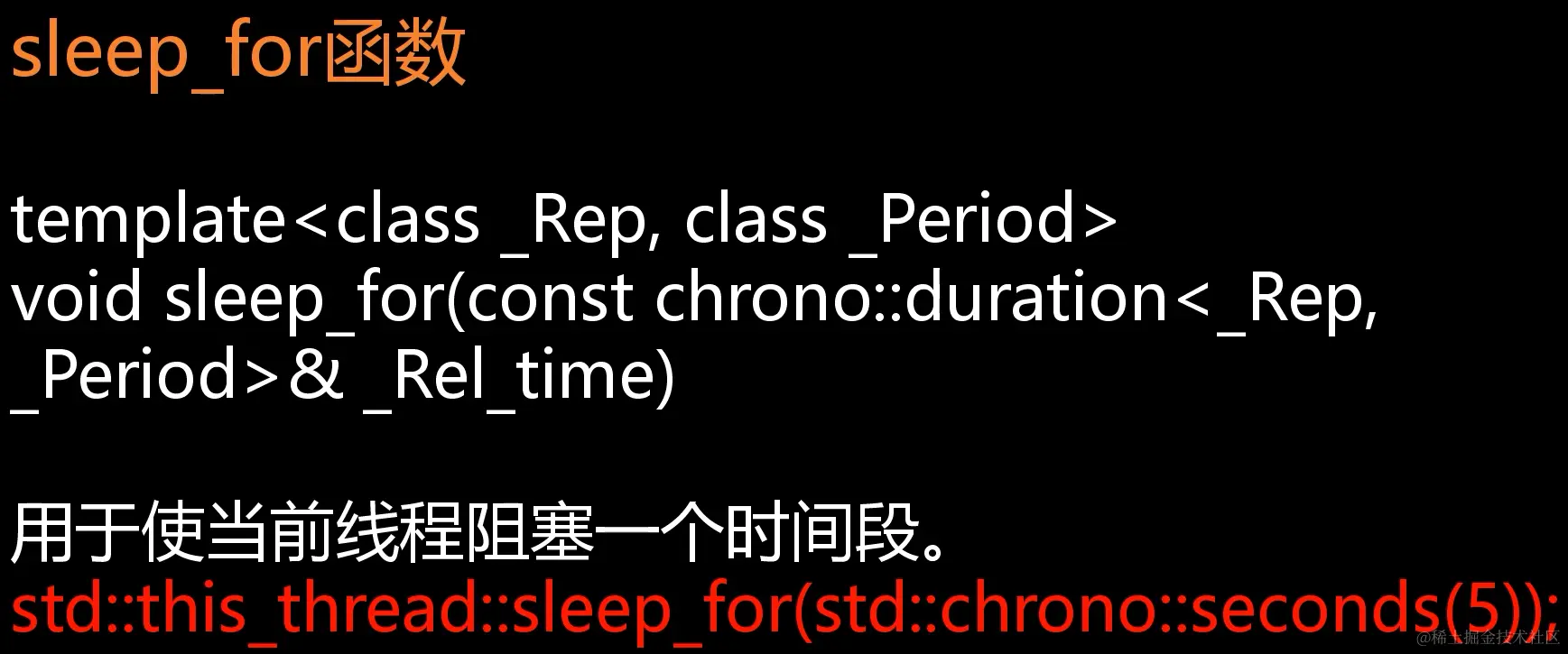 sleep_for函数

template<class _Rep, class _Period>
void sleep_for(const chrono::duration<_Rep, _Period>& _Rel_time)

用于使当前线程阻塞一个时间段。
std::this_thread::sleep_for(std::chrono::seconds(5));

@稀土掘金技术社区